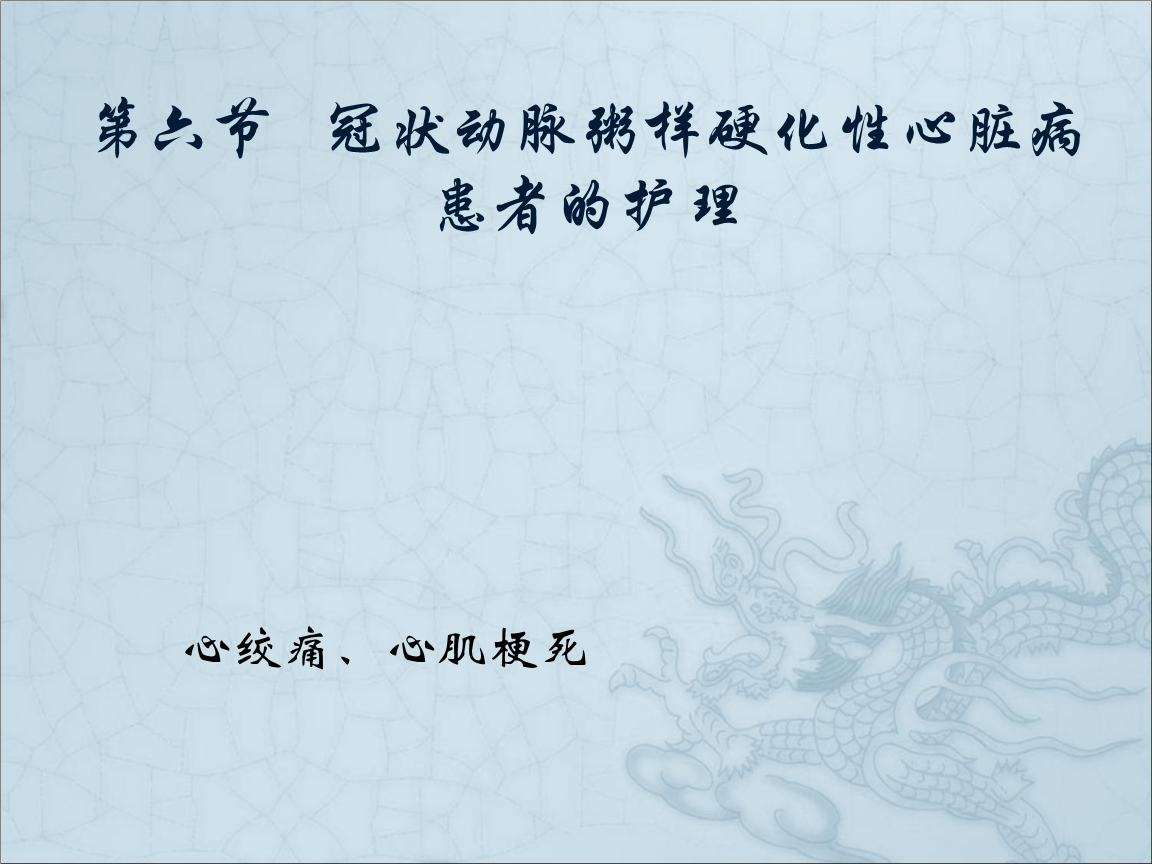 第六节　冠状动脉粥样硬化性心脏病患者的护理

心绞痛、心肌梗死